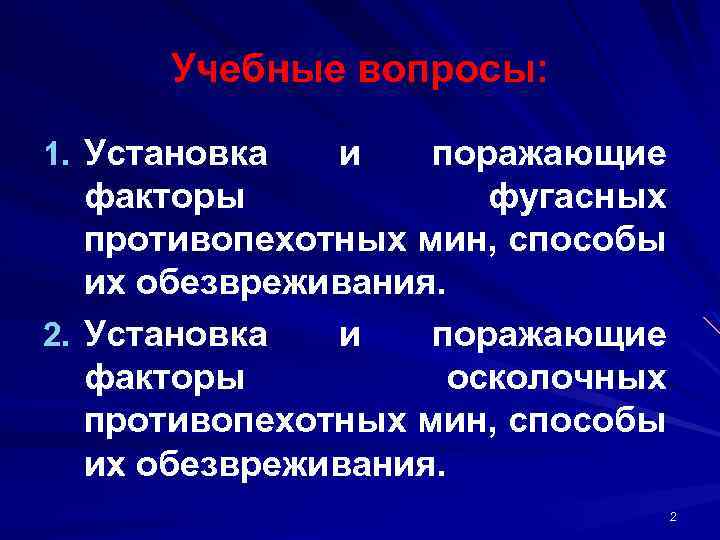 Учебные вопросы:

1. Установка и поражающие факторы фугасных противопехотных мин, способы их обезвреживания.

2. Установка и поражающие факторы осколочных противопехотных мин, способы их обезвреживания.

2